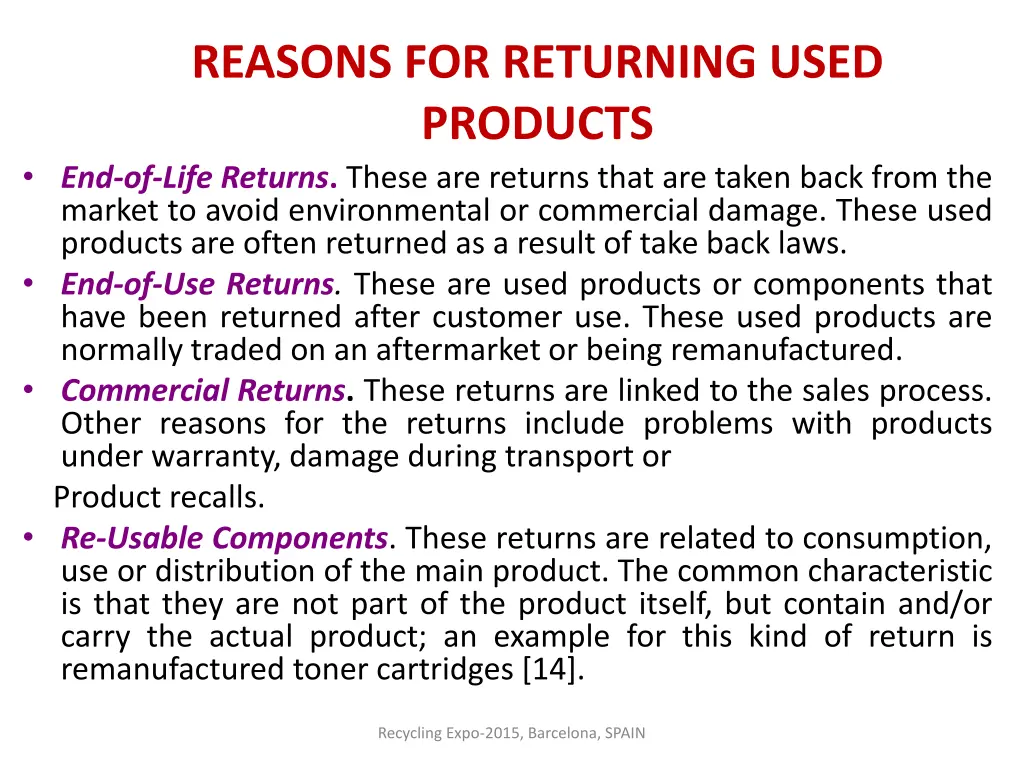 REASONS FOR RETURNING USED PRODUCTS

• End-of-Life Returns. These are returns that are taken back from the market to avoid environmental or commercial damage. These used products are often returned as a result of take back laws.
• End-of-Use Returns. These are used products or components that have been returned after customer use. These used products are normally traded on an aftermarket or being remanufactured.
• Commercial Returns. These returns are linked to the sales process. Other reasons for the returns include problems with products under warranty, damage during transport or
Product recalls.
• Re-Usable Components. These returns are related to consumption, use or distribution of the main product. The common characteristic is that they are not part of the product itself, but contain and/or carry the actual product; an example for this kind of return is remanufactured toner cartridges [14].

Recycling Expo-2015, Barcelona, SPAIN